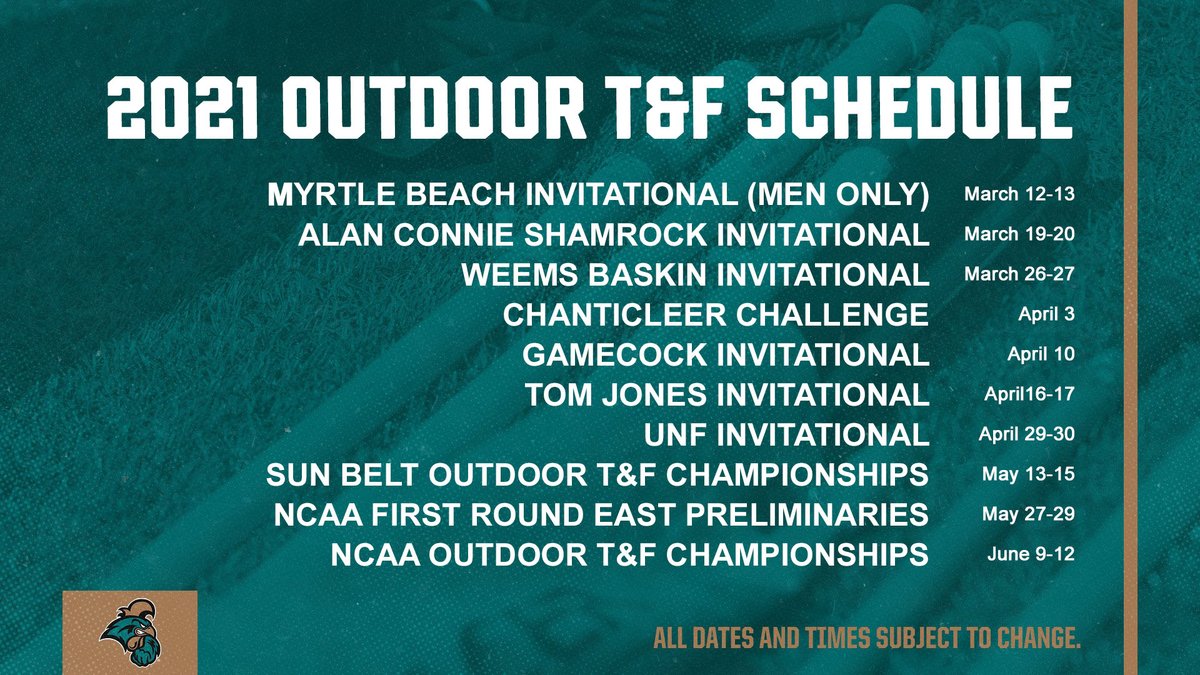 2021 OUTDOOR T&F SCHEDULE

| | |
|---|---|
| MYRTLE BEACH INVITATIONAL (MEN ONLY) | March 12-13 |
| ALAN CONNIE SHAMROCK INVITATIONAL | March 19-20 |
| WEEMS BASKIN INVITATIONAL | March 26-27 |
| CHANTICLEER CHALLENGE | April 3 |
| GAMECOCK INVITATIONAL | April 10 |
| TOM JONES INVITATIONAL | April16-17 |
| UNF INVITATIONAL | April 29-30 |
| SUN BELT OUTDOOR T&F CHAMPIONSHIPS | May 13-15 |
| NCAA FIRST ROUND EAST PRELIMINARIES | May 27-29 |
| NCAA OUTDOOR T&F CHAMPIONSHIPS | June 9-12 |

ALL DATES AND TIMES SUBJECT TO CHANGE.